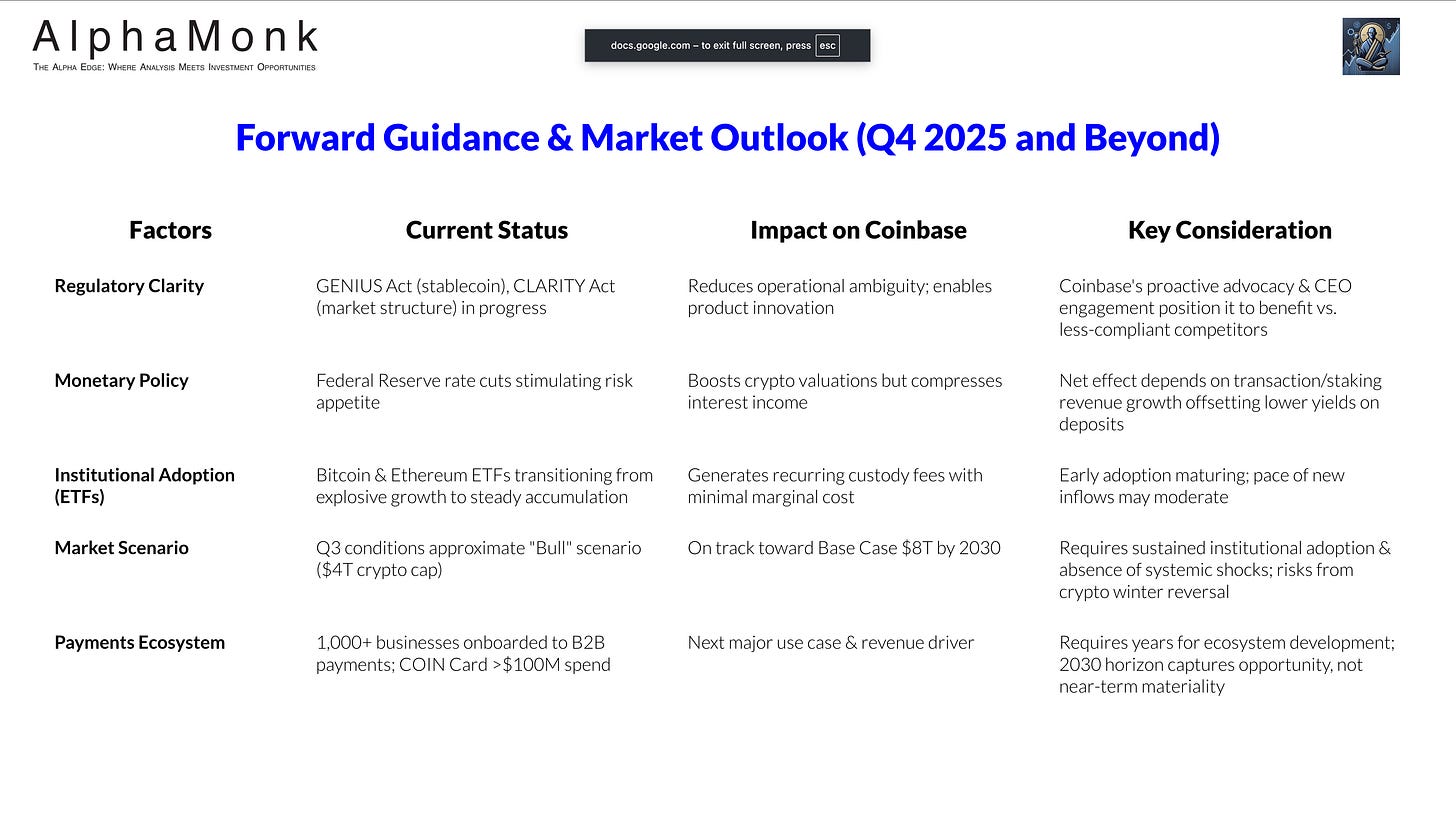 AlphaMonk
The Alpha Edge: Where Analysis Meets Investment Opportunities

docs.google.com – to exit full screen, press esc

Forward Guidance & Market Outlook (Q4 2025 and Beyond)

| Factors | Current Status | Impact on Coinbase | Key Consideration |
|---|---|---|---|
| Regulatory Clarity | GENIUS Act (stablecoin), CLARITY Act (market structure) in progress | Reduces operational ambiguity; enables product innovation | Coinbase's proactive advocacy & CEO engagement position it to benefit vs. less-compliant competitors |
| Monetary Policy | Federal Reserve rate cuts stimulating risk appetite | Boosts crypto valuations but compresses interest income | Net effect depends on transaction/staking revenue growth offsetting lower yields on deposits |
| Institutional Adoption (ETFs) | Bitcoin & Ethereum ETFs transitioning from explosive growth to steady accumulation | Generates recurring custody fees with minimal marginal cost | Early adoption maturing; pace of new inflows may moderate |
| Market Scenario | Q3 conditions approximate "Bull" scenario ($4T crypto cap) | On track toward Base Case $8T by 2030 | Requires sustained institutional adoption & absence of systemic shocks; risks from crypto winter reversal |
| Payments Ecosystem | 1,000+ businesses onboarded to B2B payments; COIN Card >$100M spend | Next major use case & revenue driver | Requires years for ecosystem development; 2030 horizon captures opportunity, not near-term materiality |